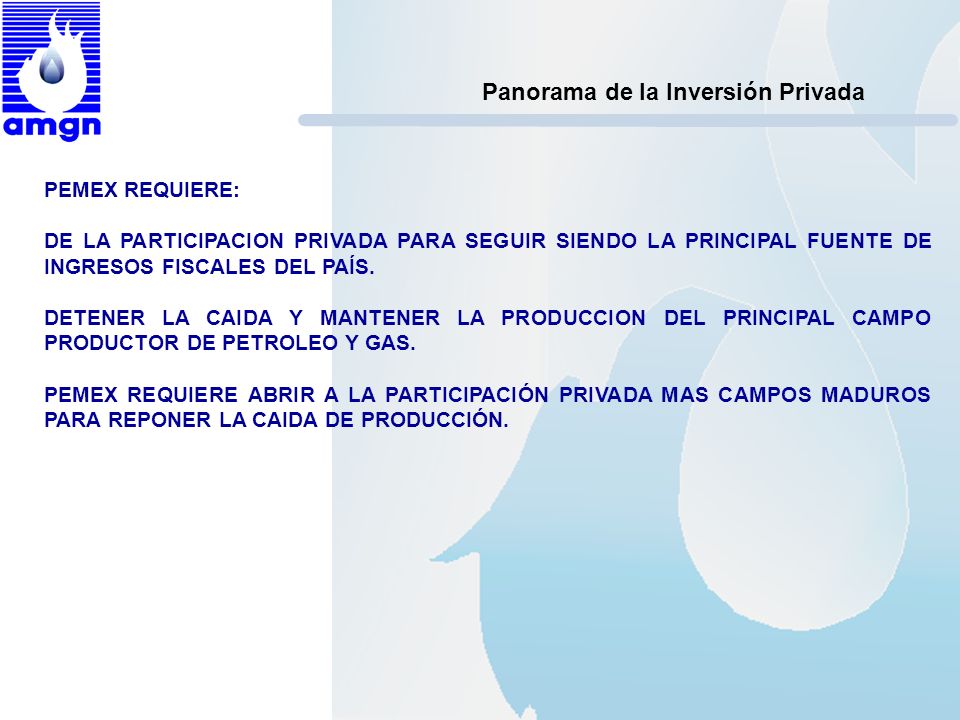 amgn

Panorama de la Inversión Privada

PEMEX REQUIERE:

DE LA PARTICIPACION PRIVADA PARA SEGUIR SIENDO LA PRINCIPAL FUENTE DE INGRESOS FISCALES DEL PAÍS.

DETENER LA CAIDA Y MANTENER LA PRODUCCION DEL PRINCIPAL CAMPO PRODUCTOR DE PETROLEO Y GAS.

PEMEX REQUIERE ABRIR A LA PARTICIPACIÓN PRIVADA MAS CAMPOS MADUROS PARA REPONER LA CAIDA DE PRODUCCIÓN.